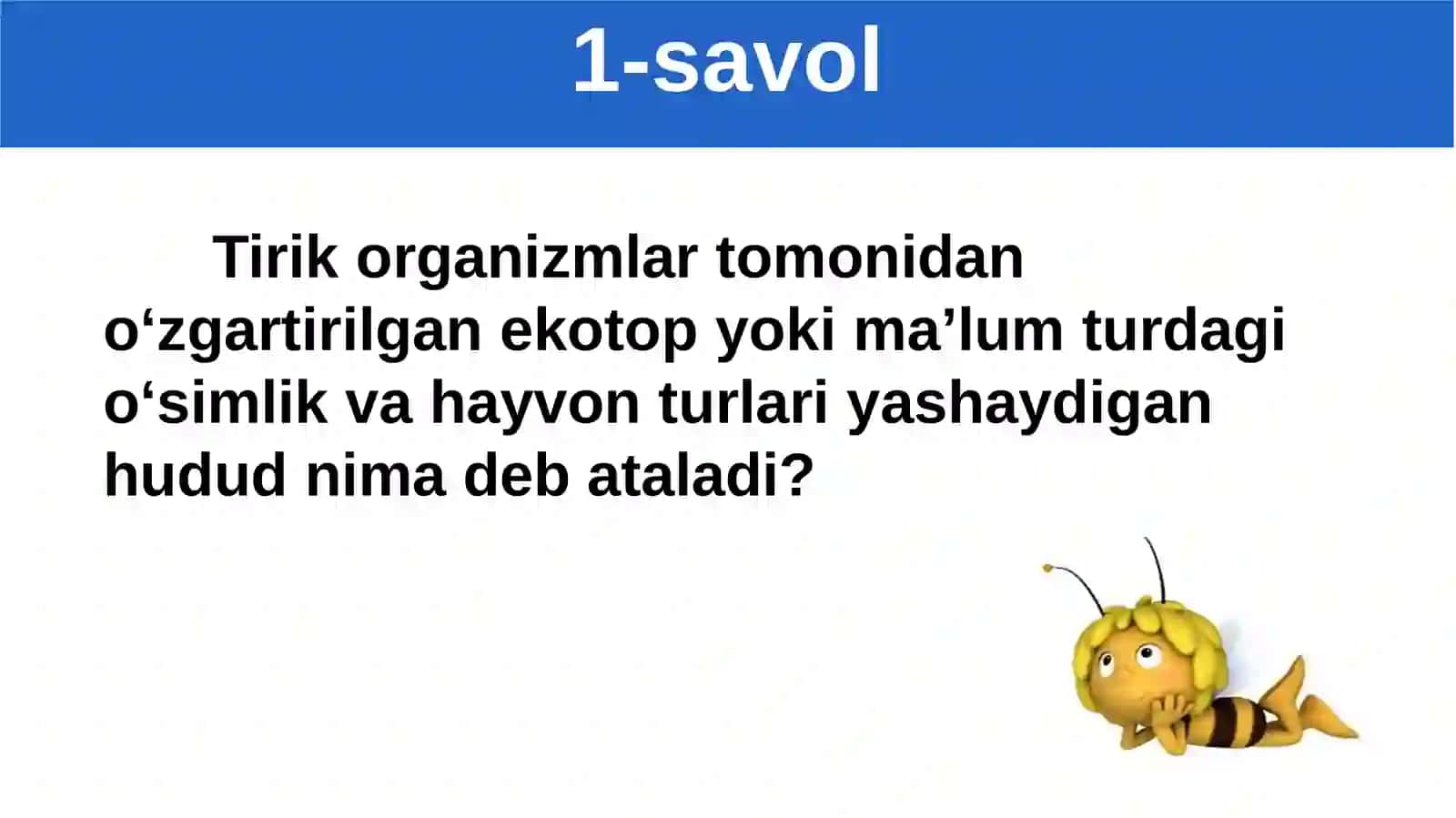 1-savol

Tirik organizmlar tomonidan o‘zgartirilgan ekotop yoki ma’lum turdagi o‘simlik va hayvon turlari yashaydigan hudud nima deb ataladi?